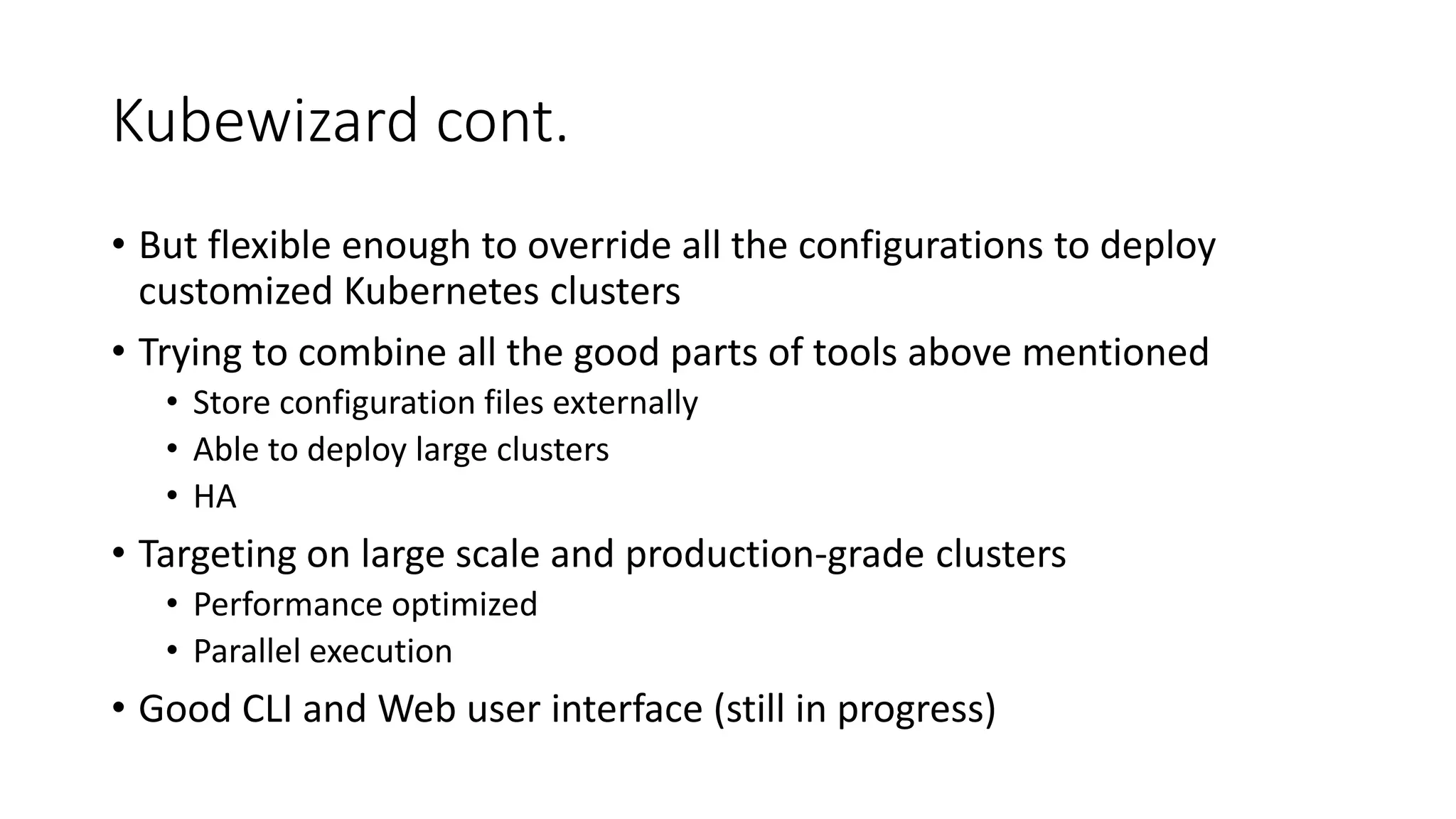 Kubewizard cont.

• But flexible enough to override all the configurations to deploy customized Kubernetes clusters
• Trying to combine all the good parts of tools above mentioned
  • Store configuration files externally
  • Able to deploy large clusters
  • HA
• Targeting on large scale and production-grade clusters
  • Performance optimized
  • Parallel execution
• Good CLI and Web user interface (still in progress)